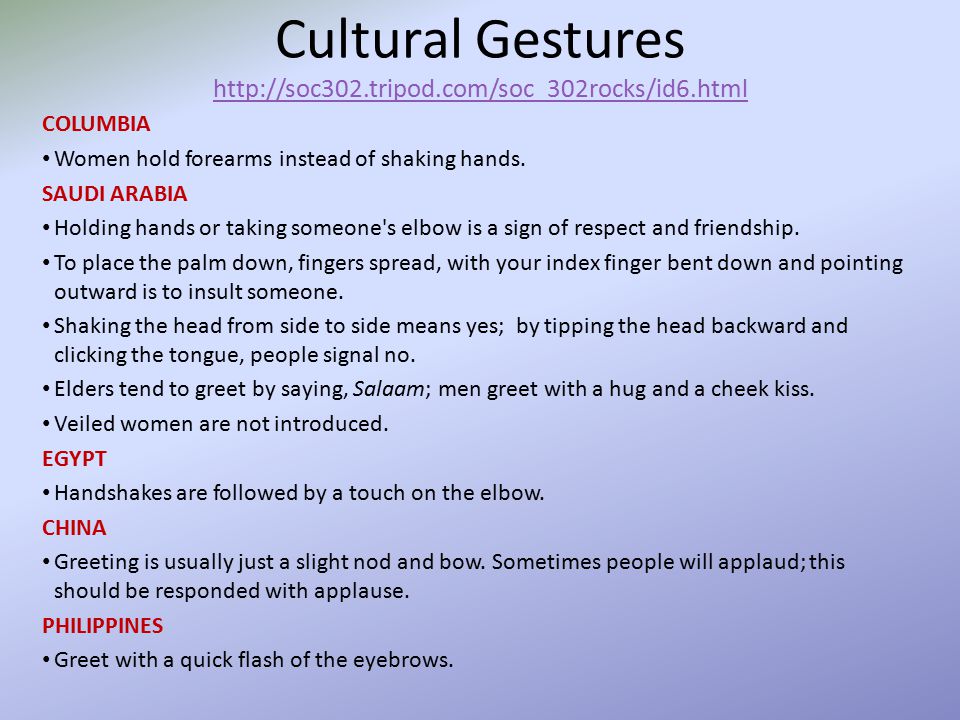 Cultural Gestures
http://soc302.tripod.com/soc_302rocks/id6.html

COLUMBIA

• Women hold forearms instead of shaking hands.

SAUDI ARABIA

• Holding hands or taking someone's elbow is a sign of respect and friendship.

• To place the palm down, fingers spread, with your index finger bent down and pointing outward is to insult someone.

• Shaking the head from side to side means yes; by tipping the head backward and clicking the tongue, people signal no.

• Elders tend to greet by saying, Salaam; men greet with a hug and a cheek kiss.

• Veiled women are not introduced.

EGYPT

• Handshakes are followed by a touch on the elbow.

CHINA

• Greeting is usually just a slight nod and bow. Sometimes people will applaud; this should be responded with applause.

PHILIPPINES

• Greet with a quick flash of the eyebrows.